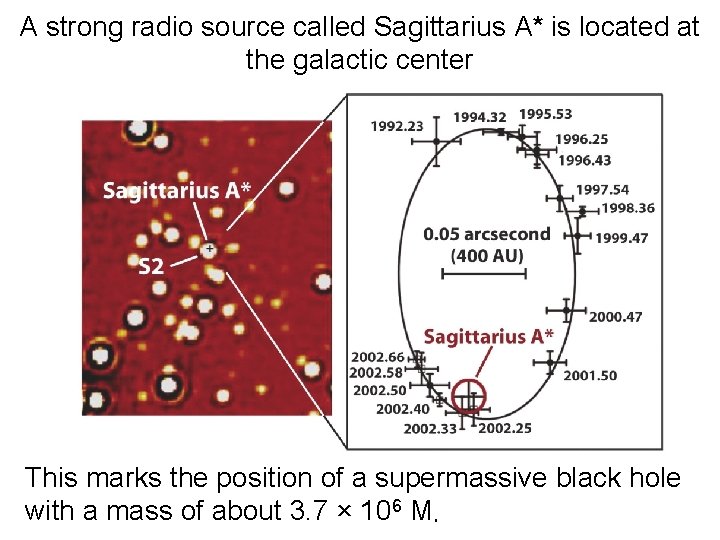 A strong radio source called Sagittarius A* is located at the galactic center

Sagittarius A*

S2

1992.23
1994.32
1995.53
1996.25
1996.43
1997.54
1998.36
1999.47
0.05 arcsecond
(400 AU)
2000.47
Sagittarius A*
2001.50
2002.66
2002.58
2002.50
2002.40
2002.33
2002.25

This marks the position of a supermassive black hole with a mass of about $3.7 \times 10^6$ M.